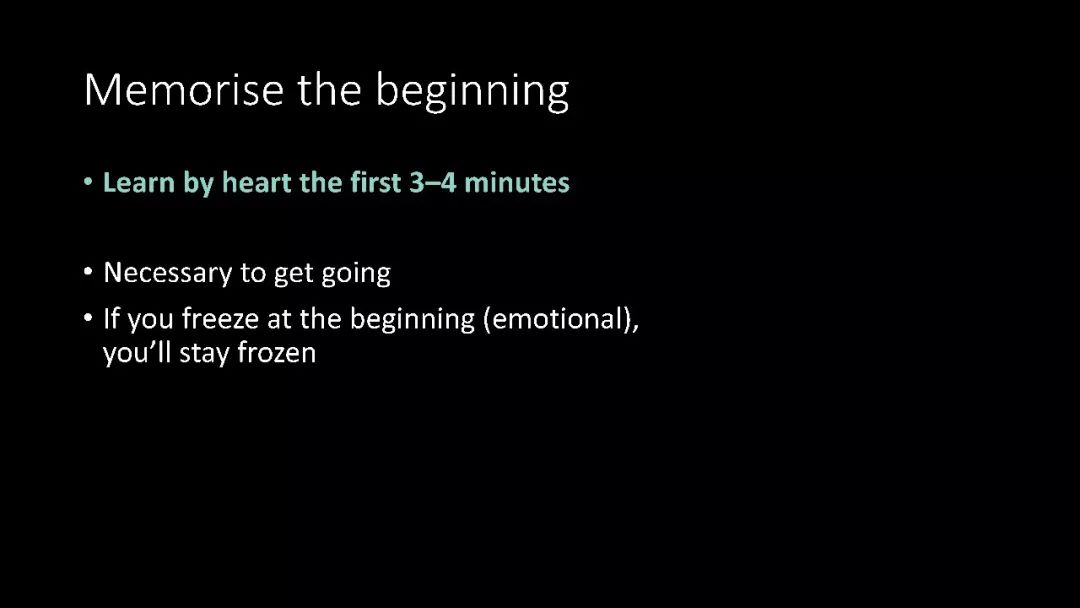 Memorise the beginning

• Learn by heart the first 3–4 minutes

• Necessary to get going
• If you freeze at the beginning (emotional), you'll stay frozen